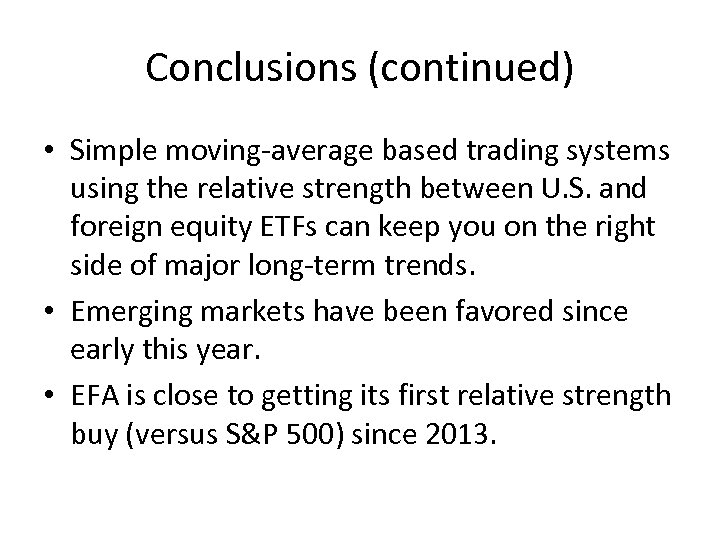 Conclusions (continued)

• Simple moving-average based trading systems using the relative strength between U.S. and foreign equity ETFs can keep you on the right side of major long-term trends.

• Emerging markets have been favored since early this year.

• EFA is close to getting its first relative strength buy (versus S&P 500) since 2013.